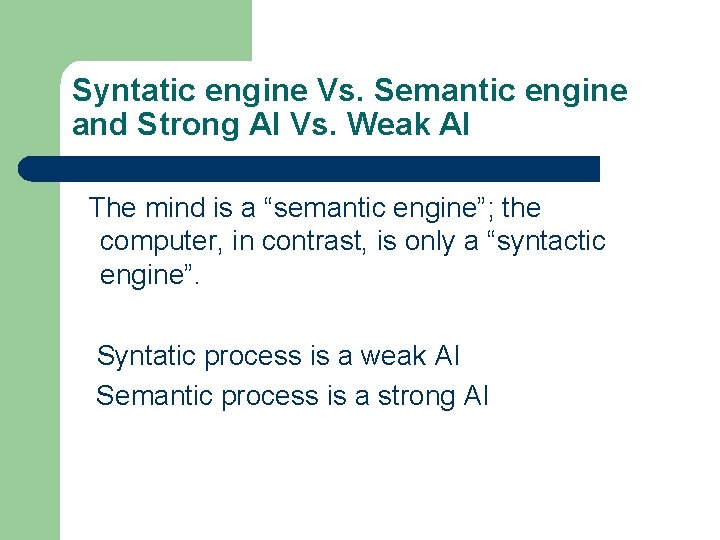 Syntatic engine Vs. Semantic engine and Strong AI Vs. Weak AI

The mind is a “semantic engine”; the computer, in contrast, is only a “syntactic engine”.

Syntatic process is a weak AI
Semantic process is a strong AI